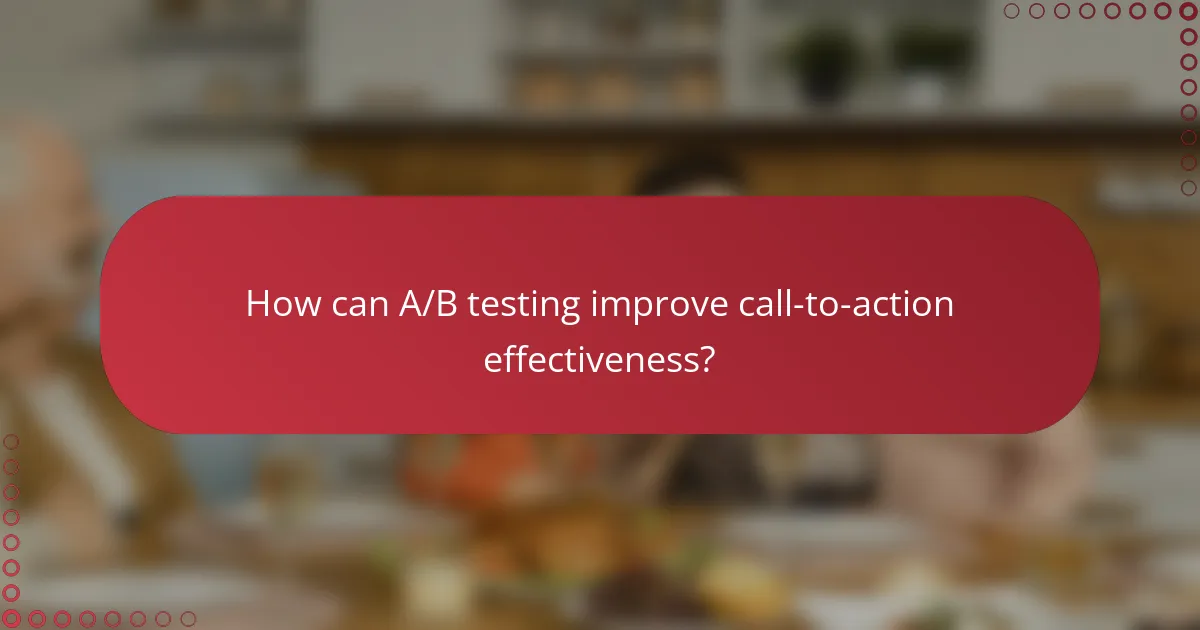 How can A/B testing improve call-to-action effectiveness?